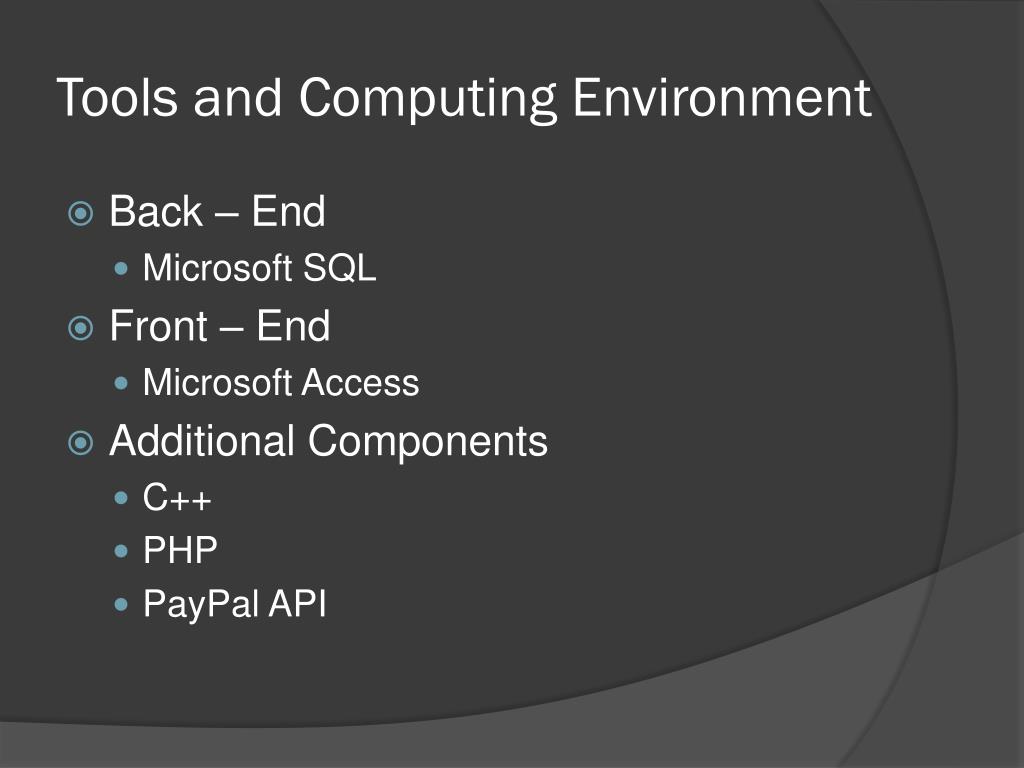 Tools and Computing Environment

Back – End
Microsoft SQL
Front – End
Microsoft Access
Additional Components
C++
PHP
PayPal API